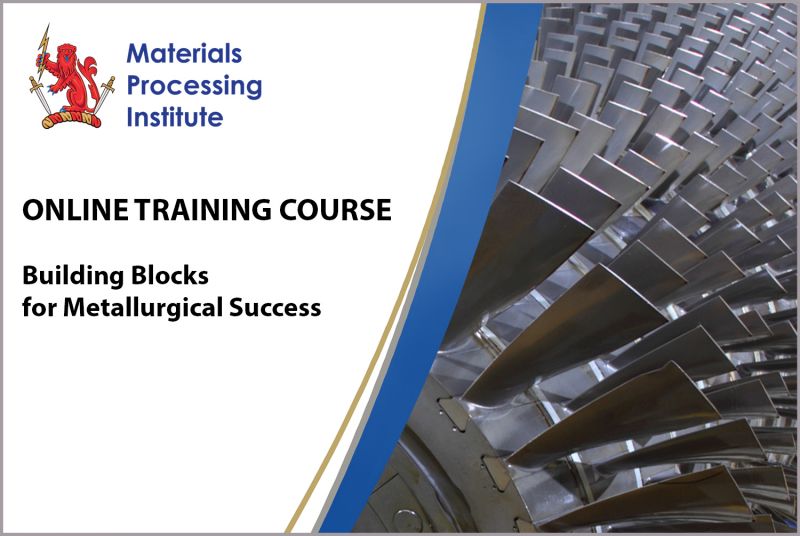 Materials Processing Institute

ONLINE TRAINING COURSE

Building Blocks for Metallurgical Success